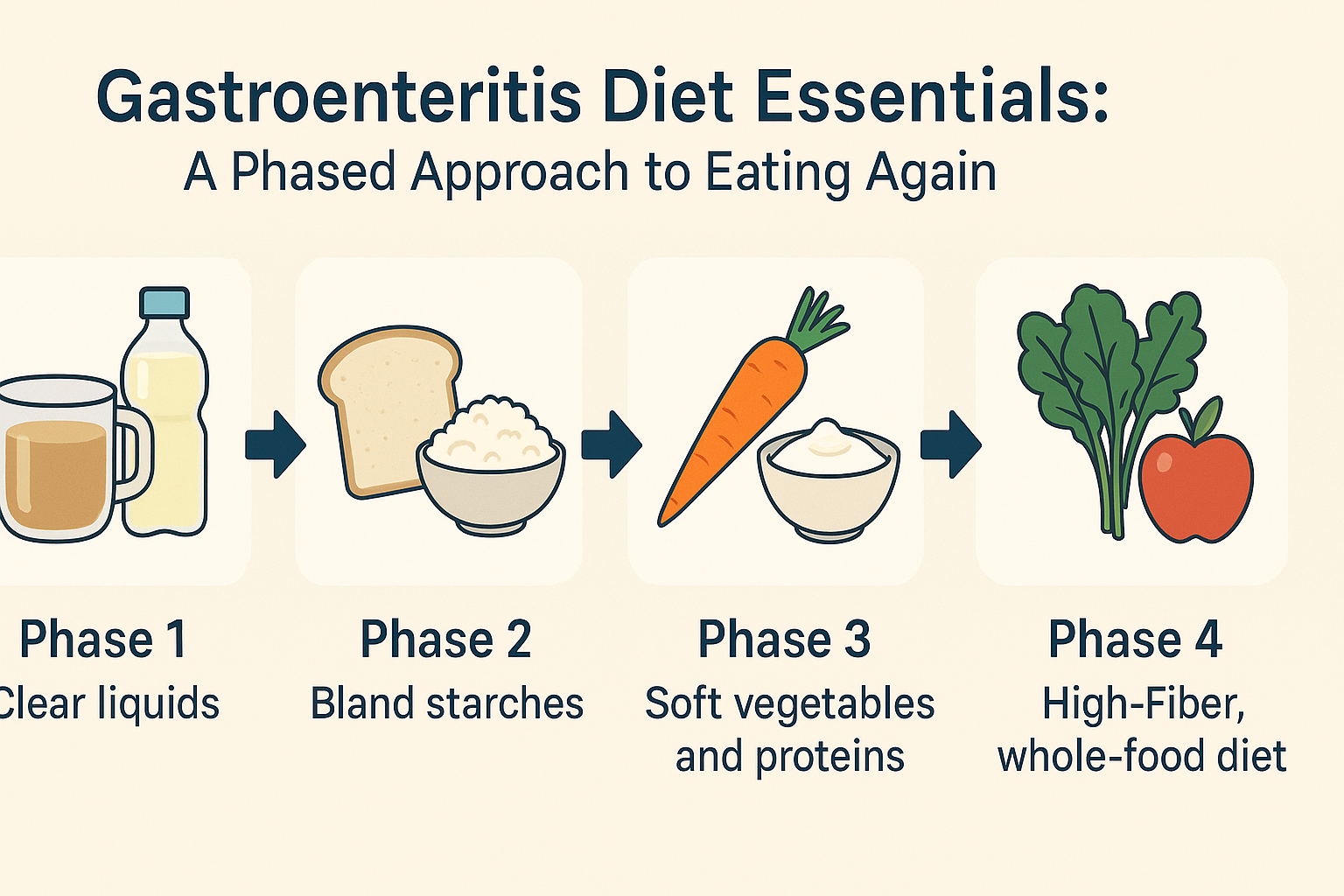 Gastroenteritis Diet Essentials:
A Phased Approach to Eating Again

Phase 1
Clear liquids

Phase 2
Bland starches

Phase 3
Soft vegetables and proteins

Phase 4
High-Fiber, whole-food diet